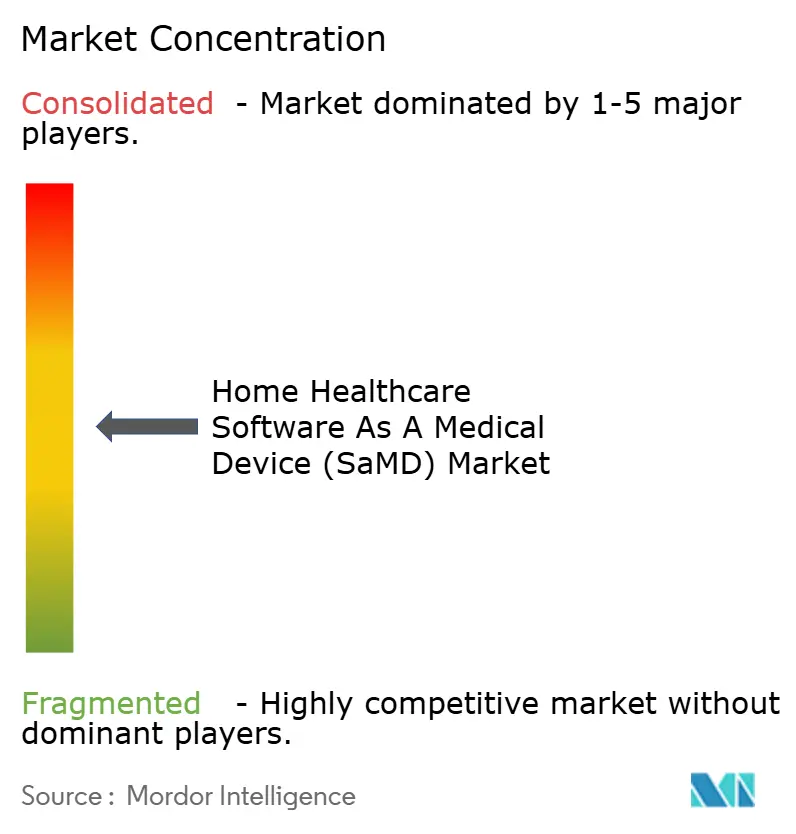 Market Concentration

Consolidated - Market dominated by 1-5 major players.

Home Healthcare Software As A Medical Device (SaMD) Market

Fragmented - Highly competitive market without dominant players.

Source : Mordor Intelligence